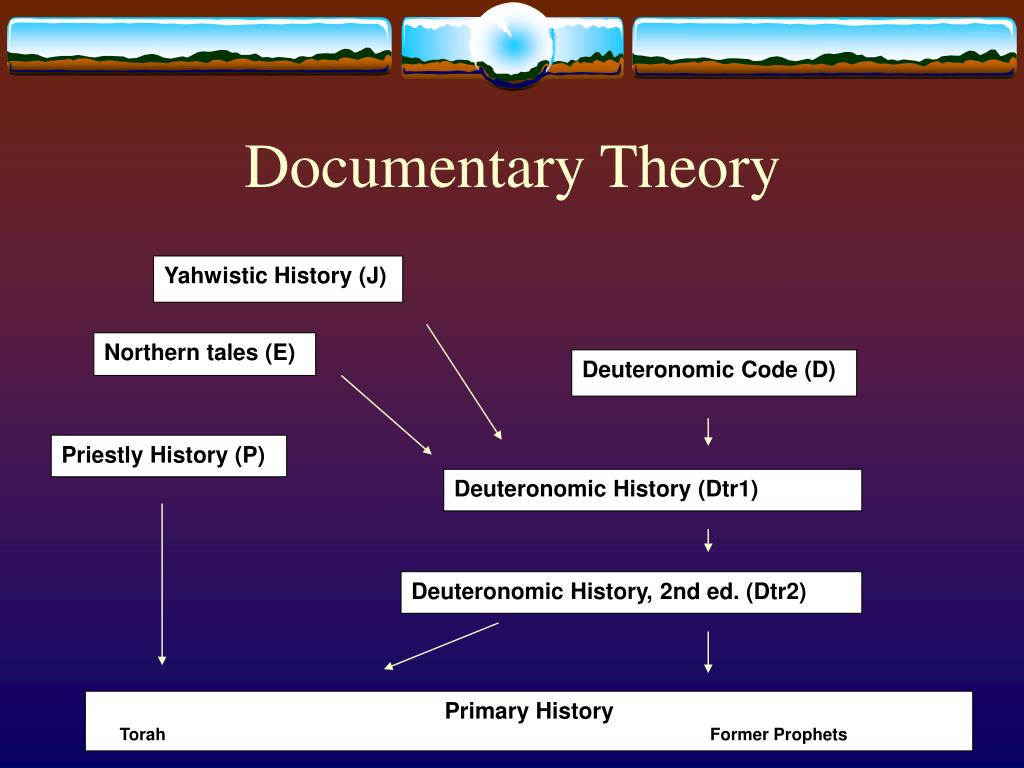 Documentary Theory

Yahwistic History (J)

Northern tales (E)

Deuteronomic Code (D)

Priestly History (P)

Deuteronomic History (Dtr1)

Deuteronomic History, 2nd ed. (Dtr2)

Primary History
Torah
Former Prophets